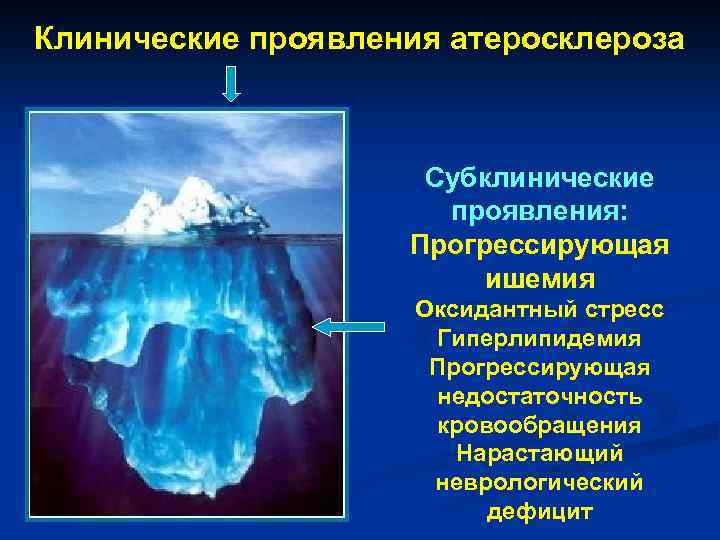 Клинические проявления атеросклероза

Субклинические проявления:
Прогрессирующая ишемия
Оксидантный стресс
Гиперлипидемия
Прогрессирующая недостаточность кровообращения
Нарастающий неврологический дефицит